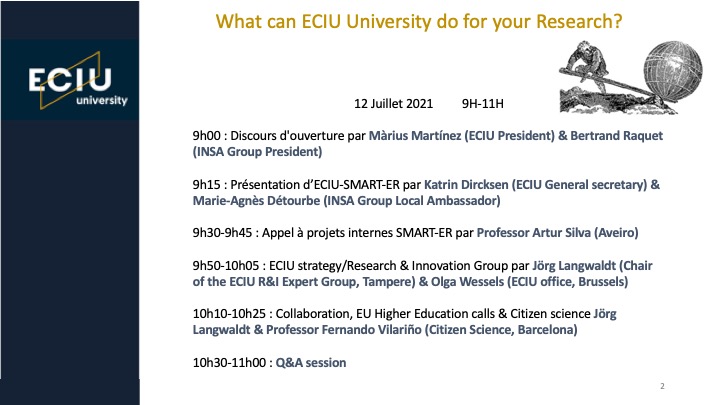 ECIU university

What can ECIU University do for your Research?

12 Juillet 2021 9H-11H

9h00 : Discours d'ouverture par Màrius Martínez (ECIU President) & Bertrand Raquet (INSA Group President)

9h15 : Présentation d'ECIU-SMART-ER par Katrin Dircksen (ECIU General secretary) & Marie-Agnès Détourbe (INSA Group Local Ambassador)

9h30-9h45 : Appel à projets internes SMART-ER par Professor Artur Silva (Aveiro)

9h50-10h05 : ECIU strategy/Research & Innovation Group par Jörg Langwaldt (Chair of the ECIU R&I Expert Group, Tampere) & Olga Wessels (ECIU office, Brussels)

10h10-10h25 : Collaboration, EU Higher Education calls & Citizen science Jörg Langwaldt & Professor Fernando Vilariño (Citizen Science, Barcelona)

10h30-11h00 : Q&A session

2